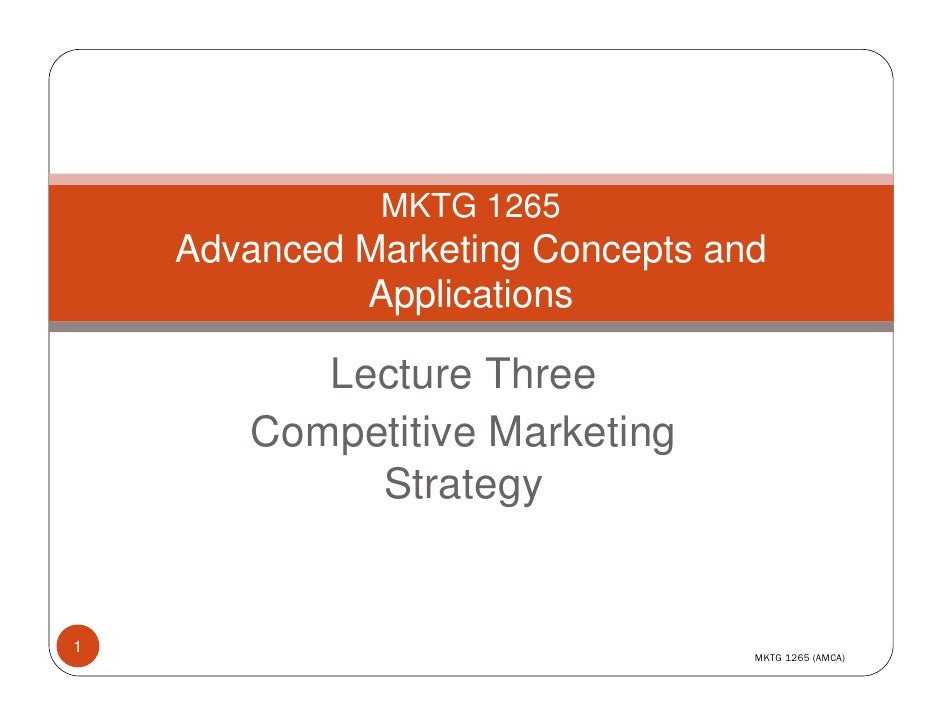 MKTG 1265
Advanced Marketing Concepts and Applications

Lecture Three
Competitive Marketing Strategy

1

MKTG 1265 (AMCA)